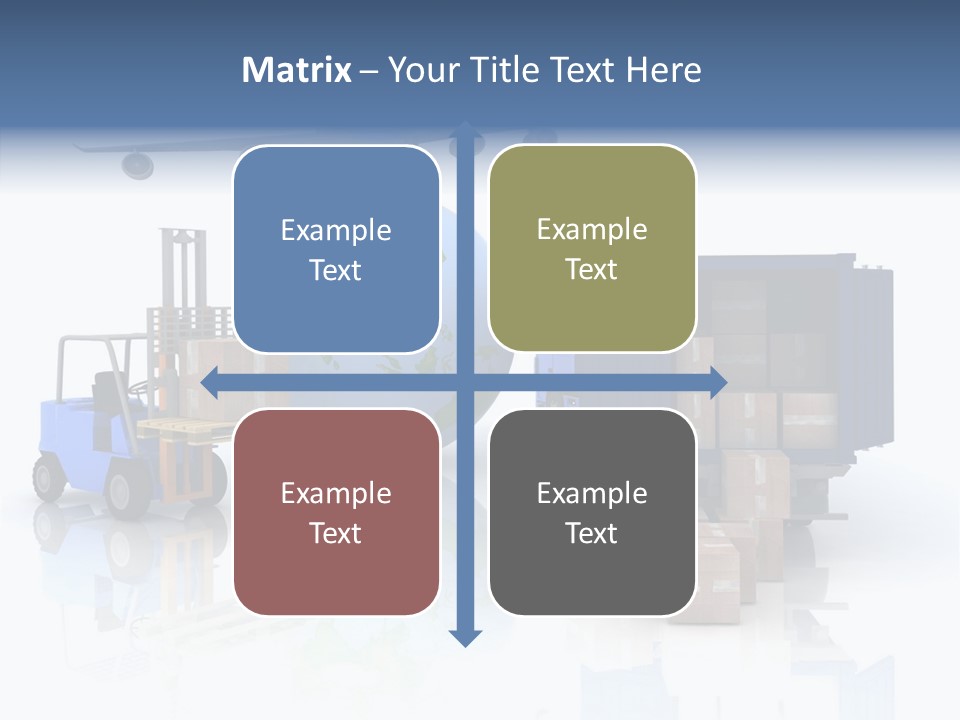 Matrix – Your Title Text Here

Example Text

Example Text

Example Text

Example Text